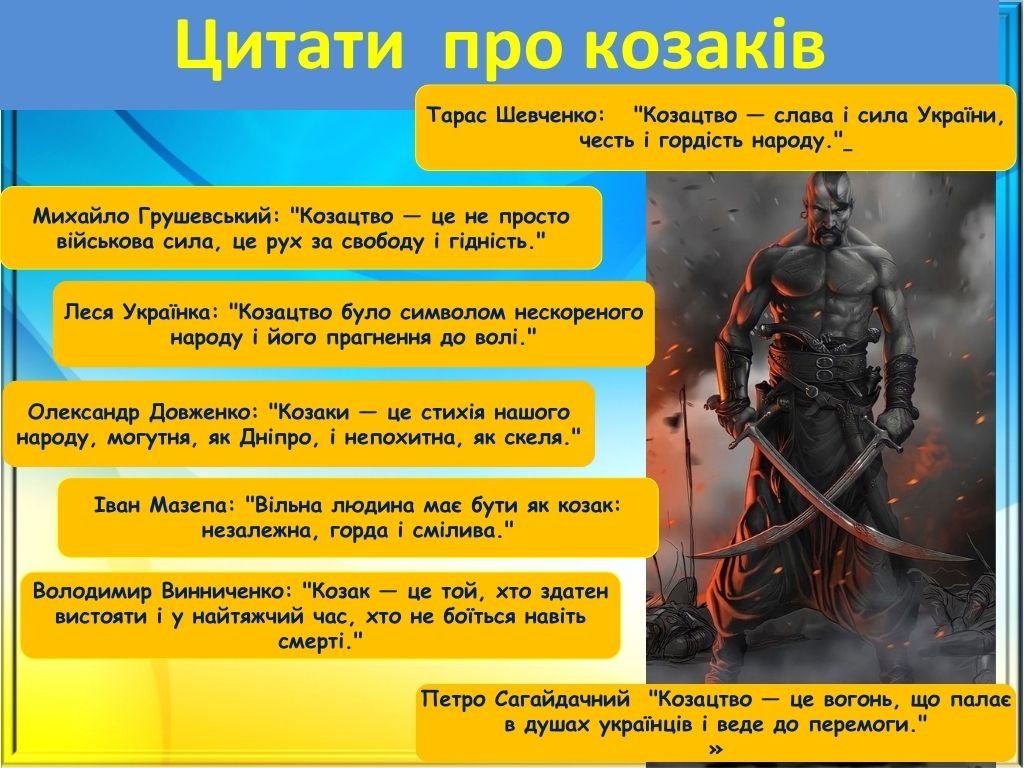 Цитати про козаків

Тарас Шевченко: "Козацтво — слава і сила України, честь і гордість народу."_

Михайло Грушевський: "Козацтво — це не просто військова сила, це рух за свободу і гідність."

Леся Українка: "Козацтво було символом нескореного народу і його прагнення до волі."

Олександр Довженко: "Козаки — це стихія нашого народу, могутня, як Дніпро, і непохитна, як скеля."

Іван Мазепа: "Вільна людина має бути як козак: незалежна, горда і смілива."

Володимир Винниченко: "Козак — це той, хто здатен вистояти і у найтяжчий час, хто не боїться навіть смерті."

Петро Сагайдачний "Козацтво — це вогонь, що палає в душах українців і веде до перемоги."
»